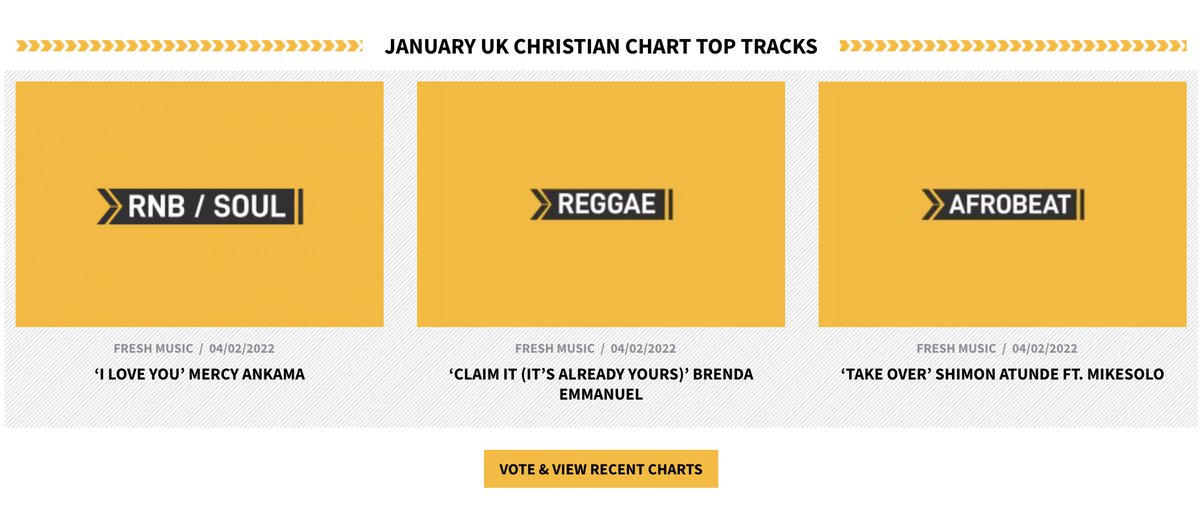 JANUARY UK CHRISTIAN CHART TOP TRACKS

RNB / SOUL

FRESH MUSIC / 04/02/2022

‘I LOVE YOU’ MERCY ANKAMA

REGGAE

FRESH MUSIC / 04/02/2022

‘CLAIM IT (IT’S ALREADY YOURS)’ BRENDA EMMANUEL

AFROBEAT

FRESH MUSIC / 04/02/2022

‘TAKE OVER’ SHIMON ATUNDE FT. MIKESOLO

VOTE & VIEW RECENT CHARTS